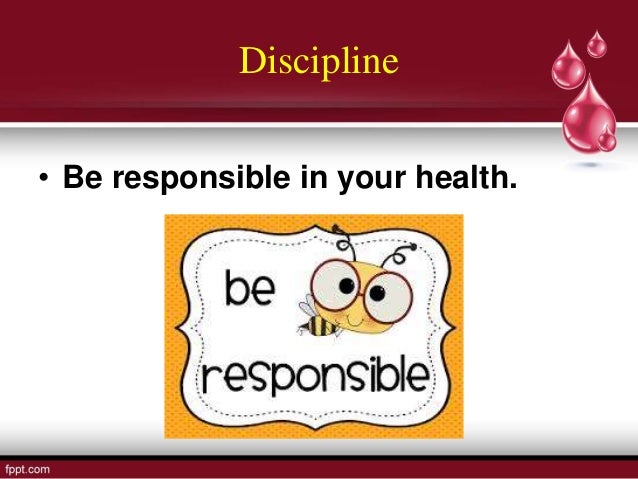 Discipline

• Be responsible in your health.

be

responsible

fppt.com